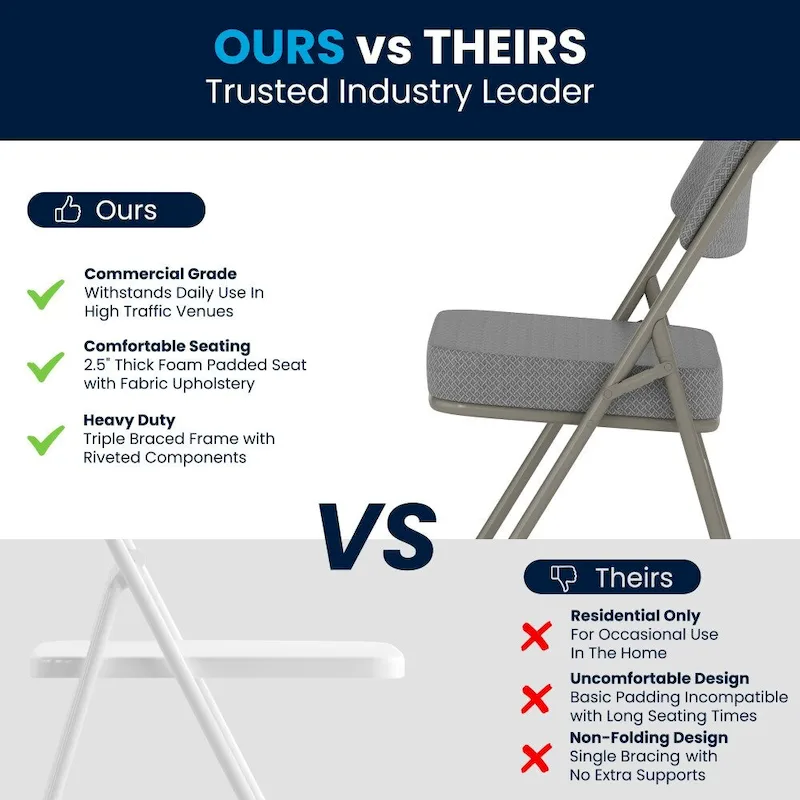 OURS vs THEIRS
Trusted Industry Leader

Ours

Commercial Grade
Withstands Daily Use In High Traffic Venues

Comfortable Seating
2.5" Thick Foam Padded Seat with Fabric Upholstery

Heavy Duty
Triple Braced Frame with Riveted Components

VS

Theirs

Residential Only
For Occasional Use In The Home

Uncomfortable Design
Basic Padding Incompatible with Long Seating Times

Non-Folding Design
Single Bracing with No Extra Supports